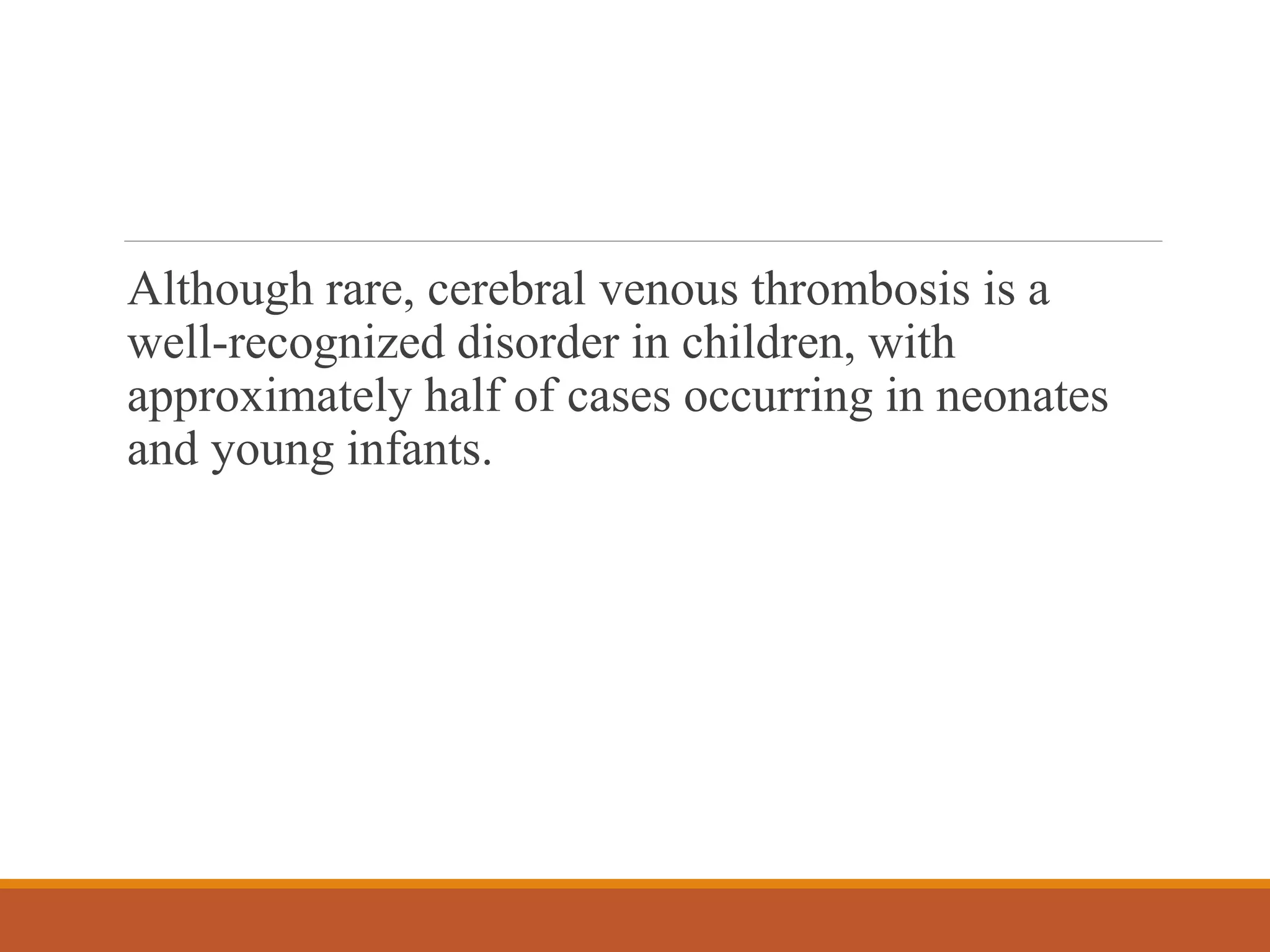 Although rare, cerebral venous thrombosis is a well-recognized disorder in children, with approximately half of cases occurring in neonates and young infants.